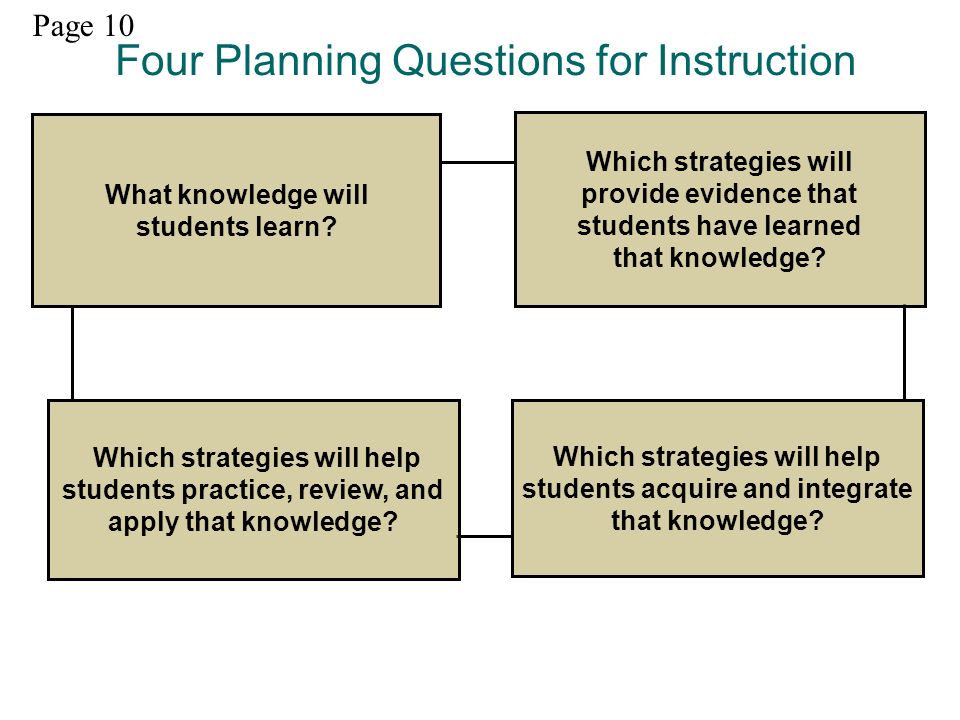 Page 10
Four Planning Questions for Instruction

What knowledge will students learn?

Which strategies will provide evidence that students have learned that knowledge?

Which strategies will help students practice, review, and apply that knowledge?

Which strategies will help students acquire and integrate that knowledge?